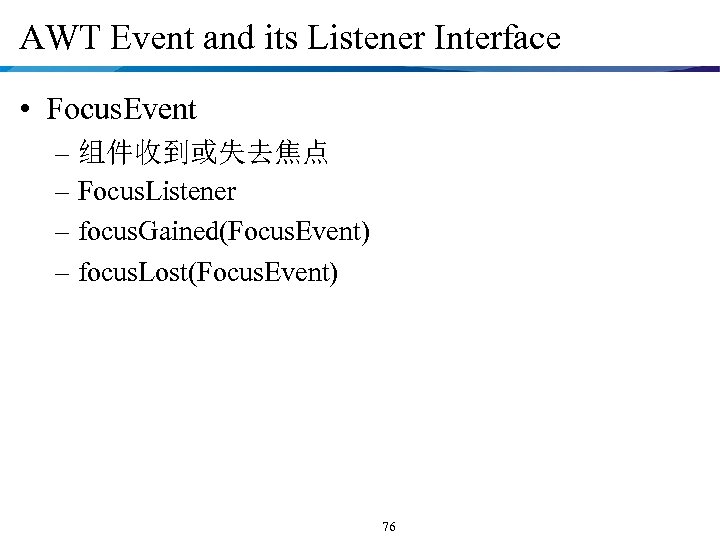 AWT Event and its Listener Interface

• FocusEvent
  – 组件收到或失去焦点
  – FocusListener
  – focusGained(FocusEvent)
  – focusLost(FocusEvent)

76